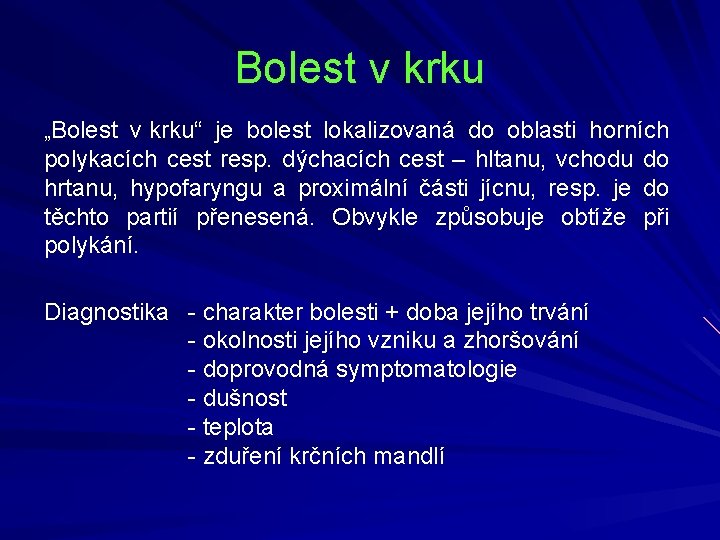 Bolest v krku

„Bolest v krku“ je bolest lokalizovaná do oblasti horních polykacích cest resp. dýchacích cest – hltanu, vchodu do hrtanu, hypofaryngu a proximální části jícnu, resp. je do těchto partií přenesená. Obvykle způsobuje obtíže při polykání.

Diagnostika - charakter bolesti + doba jejího trvání
- okolnosti jejího vzniku a zhoršování
- doprovodná symptomatologie
- dušnost
- teplota
- zduření krčních mandlí